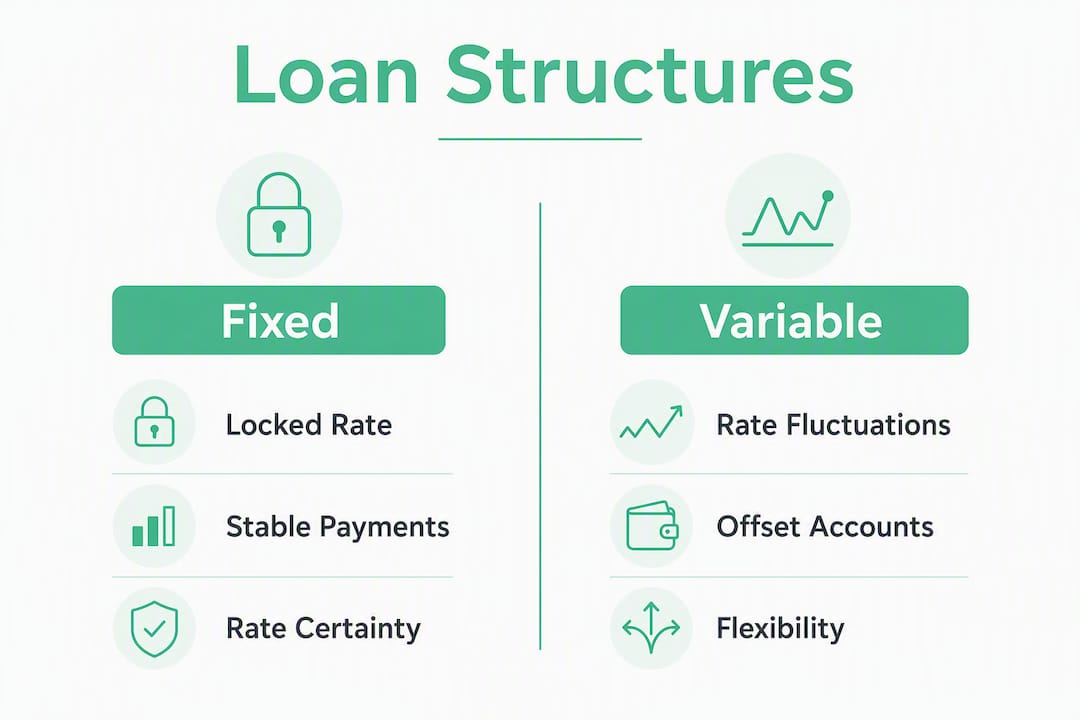 Loan Structures

Fixed

Locked Rate

Stable Payments

Rate Certainty

Variable

Rate Fluctuations

Offset Accounts

Flexibility